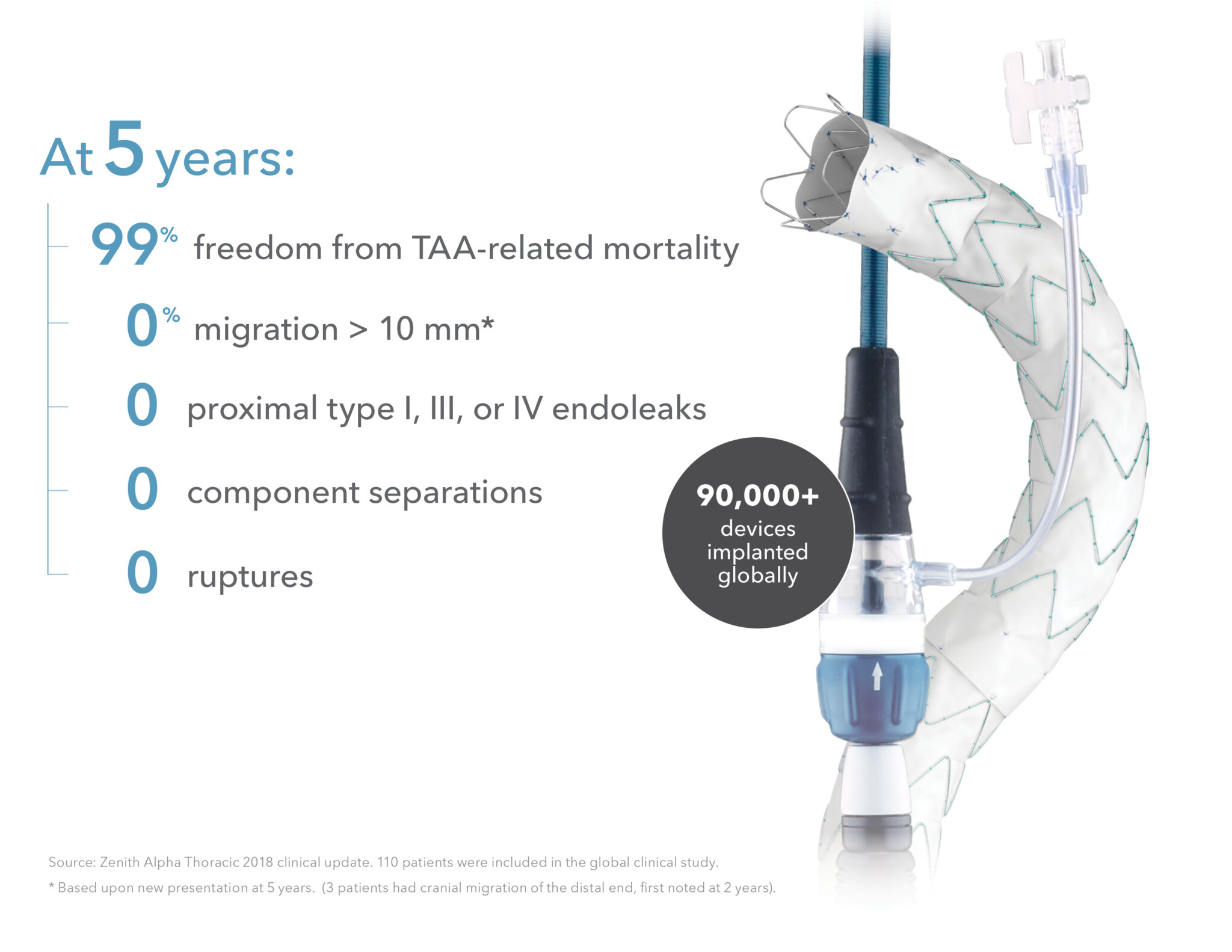 At 5 years:

99% freedom from TAA-related mortality

0% migration > 10 mm*

0 proximal type I, III, or IV endoleaks

0 component separations

0 ruptures

90,000+ devices implanted globally

Source: Zenith Alpha Thoracic 2018 clinical update. 110 patients were included in the global clinical study.

* Based upon new presentation at 5 years. (3 patients had cranial migration of the distal end, first noted at 2 years).